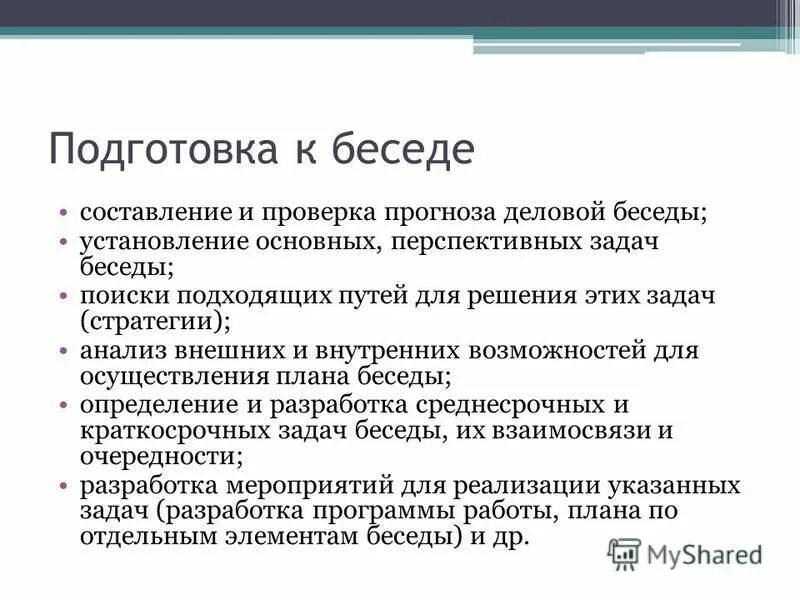 Подготовка к беседе

• составление и проверка прогноза деловой беседы;
• установление основных, перспективных задач беседы;
• поиски подходящих путей для решения этих задач (стратегии);
• анализ внешних и внутренних возможностей для осуществления плана беседы;
• определение и разработка среднесрочных и краткосрочных задач беседы, их взаимосвязи и очередности;
• разработка мероприятий для реализации указанных задач (разработка программы работы, плана по отдельным элементам беседы) и др.

MyShared